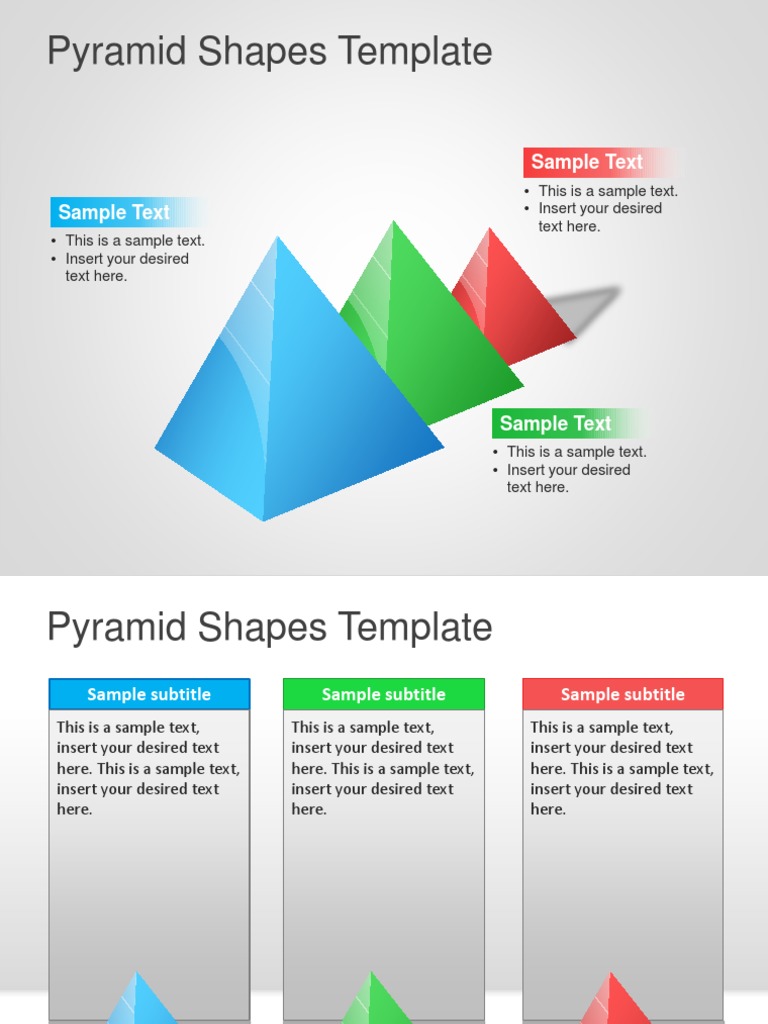 Pyramid Shapes Template

Sample Text
• This is a sample text.
• Insert your desired text here.

Sample Text
• This is a sample text.
• Insert your desired text here.

Sample Text
• This is a sample text.
• Insert your desired text here.

Pyramid Shapes Template

Sample subtitle
This is a sample text, insert your desired text here. This is a sample text, insert your desired text here.

Sample subtitle
This is a sample text, insert your desired text here. This is a sample text, insert your desired text here.

Sample subtitle
This is a sample text, insert your desired text here. This is a sample text, insert your desired text here.